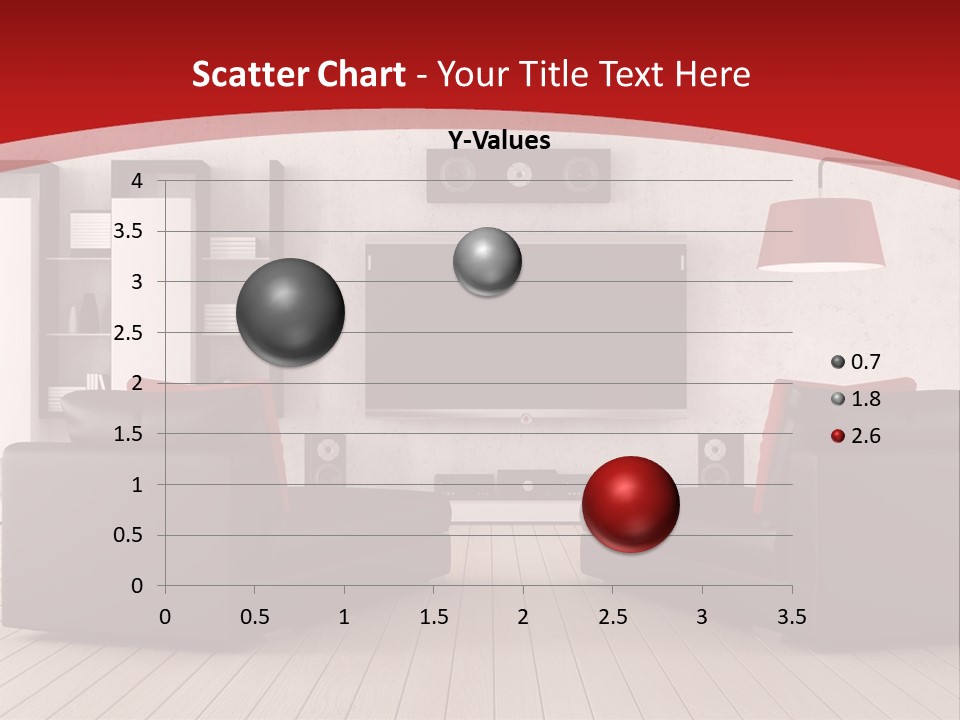 Scatter Chart - Your Title Text Here

Y-Values

4
3.5
3
2.5
2
1.5
1
0.5
0

0 0.5 1 1.5 2 2.5 3 3.5

0.7
1.8
2.6